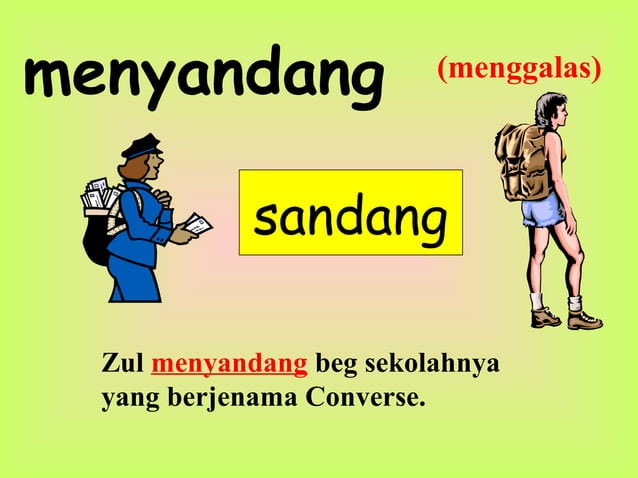 menyandang

(menggalas)

sandang

Zul menyandang beg sekolahnya yang berjenama Converse.